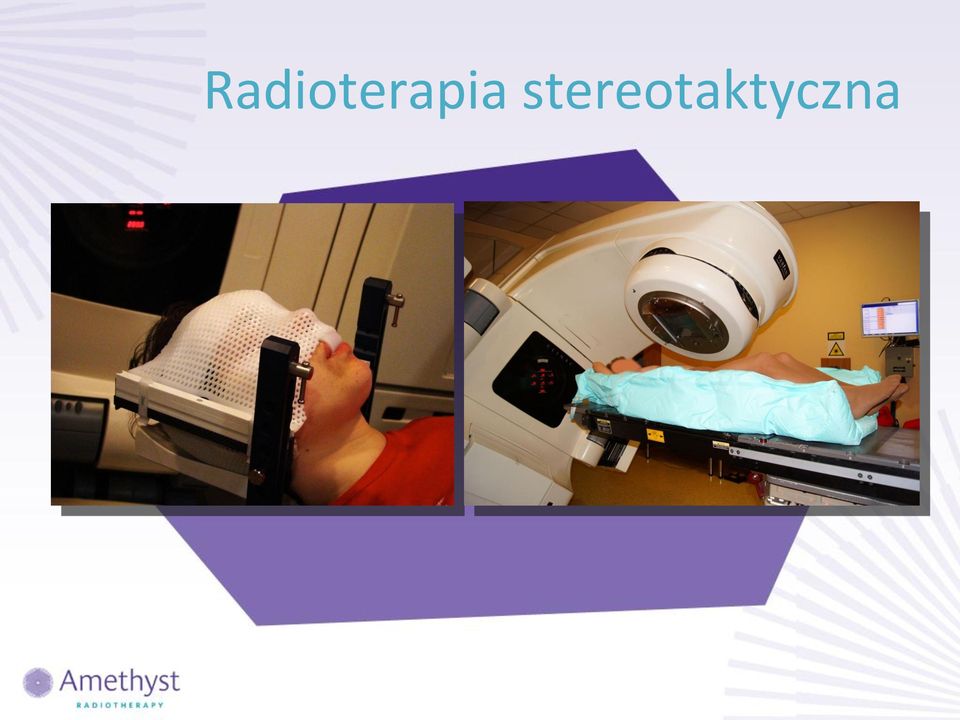 Radioterapia stereotaktyczna

Amethyst
RADIOTHERAPY